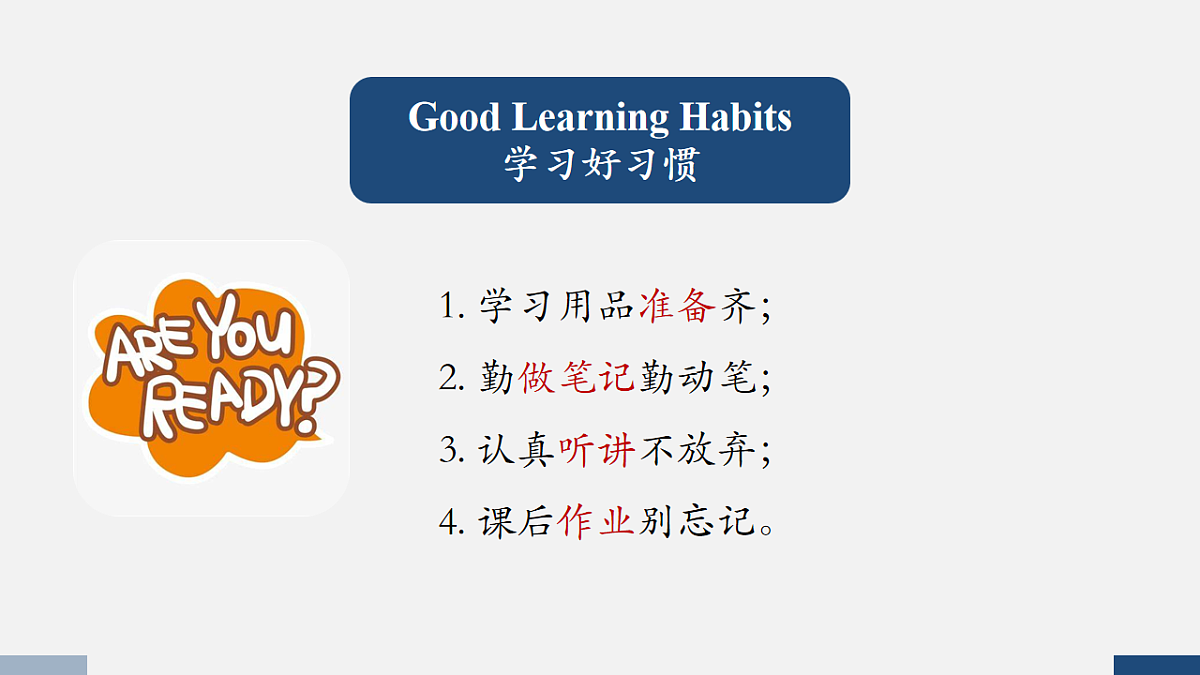 Good Learning Habits
学习好习惯

ARE YOU READY?

1. 学习用品准备齐;
2. 勤做笔记勤动笔;
3. 认真听讲不放弃;
4. 课后作业别忘记。